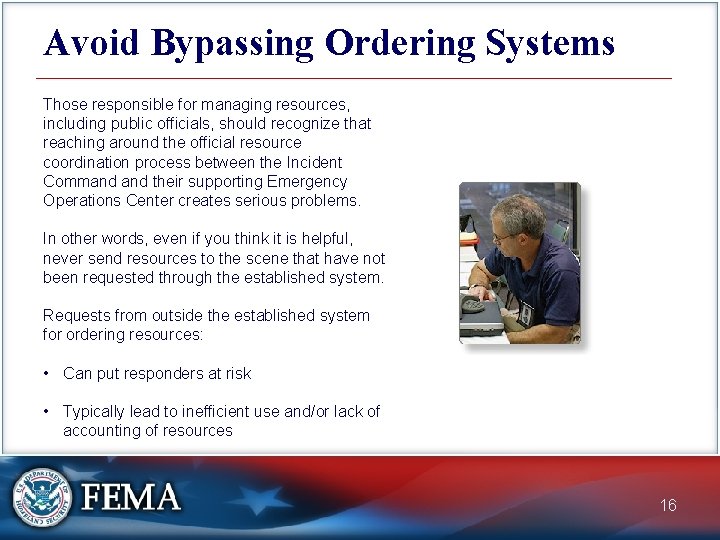 Avoid Bypassing Ordering Systems

Those responsible for managing resources, including public officials, should recognize that reaching around the official resource coordination process between the Incident Command and their supporting Emergency Operations Center creates serious problems.

In other words, even if you think it is helpful, never send resources to the scene that have not been requested through the established system.

Requests from outside the established system for ordering resources:

• Can put responders at risk

• Typically lead to inefficient use and/or lack of accounting of resources

U.S. DEPARTMENT OF HOMELAND SECURITY

FEMA

16